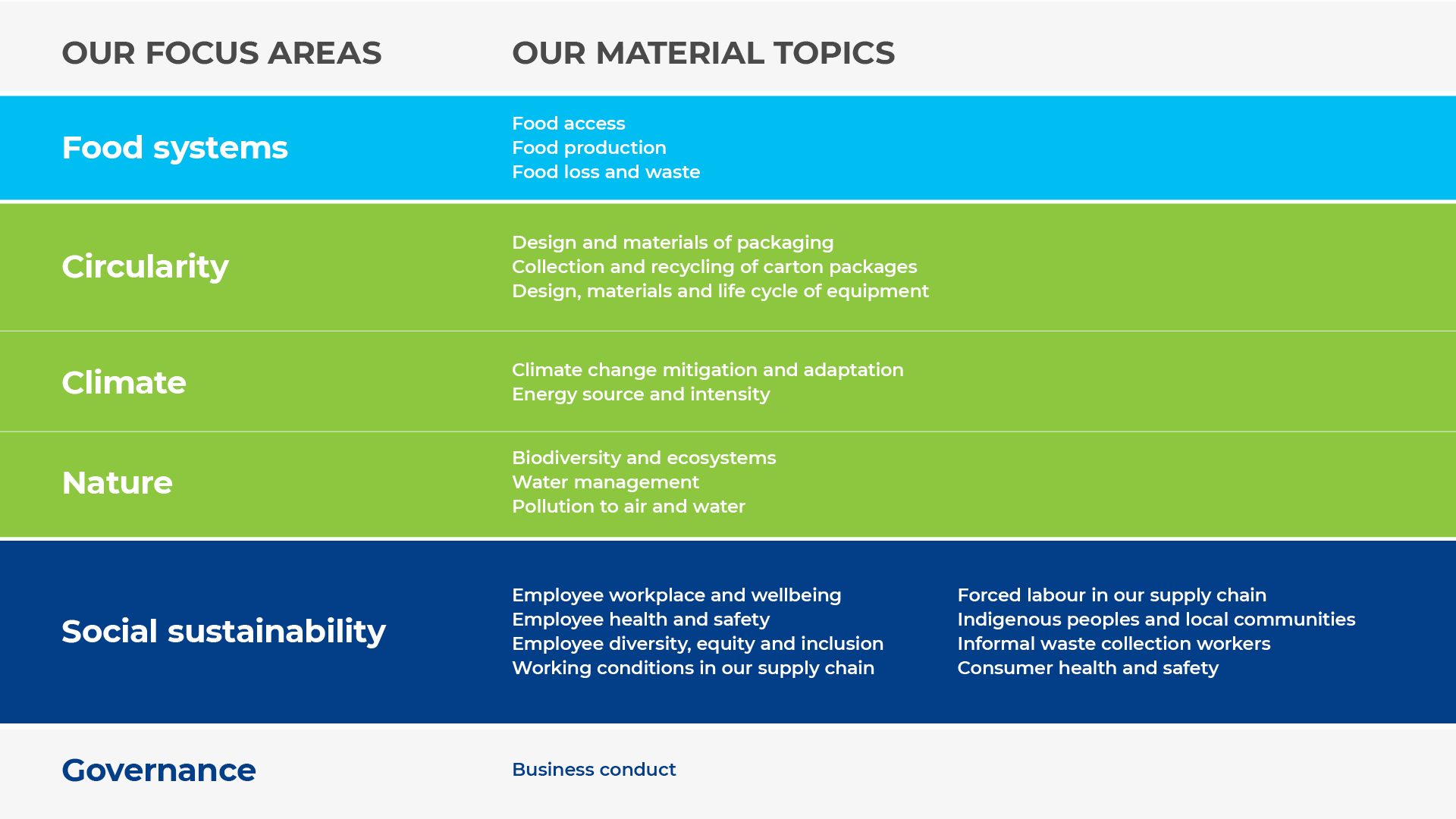 | OUR FOCUS AREAS | OUR MATERIAL TOPICS |
|---|---|
| Food systems | Food access<br>Food production<br>Food loss and waste |
| Circularity | Design and materials of packaging<br>Collection and recycling of carton packages<br>Design, materials and life cycle of equipment |
| Climate | Climate change mitigation and adaptation<br>Energy source and intensity |
| Nature | Biodiversity and ecosystems<br>Water management<br>Pollution to air and water |
| Social sustainability | Employee workplace and wellbeing<br>Employee health and safety<br>Employee diversity, equity and inclusion<br>Working conditions in our supply chain<br>Forced labour in our supply chain<br>Indigenous peoples and local communities<br>Informal waste collection workers<br>Consumer health and safety |
| Governance | Business conduct |